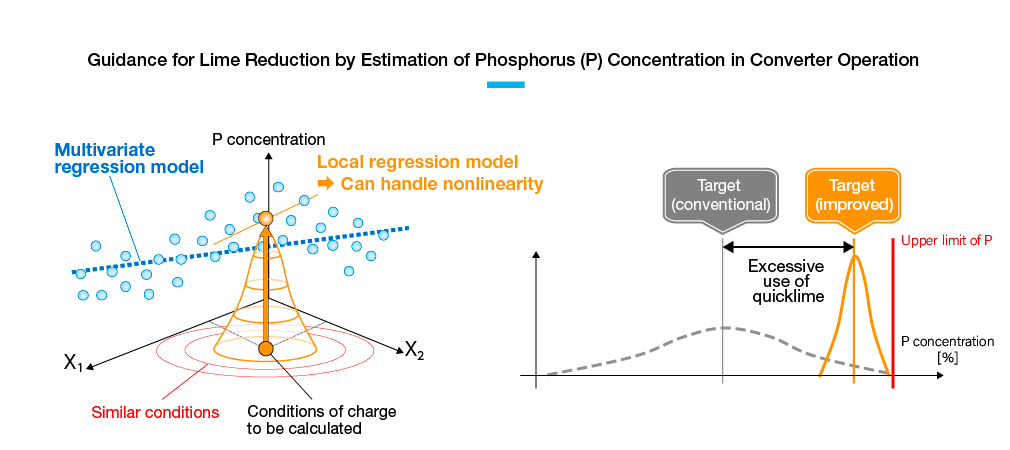 Guidance for Lime Reduction by Estimation of Phosphorus (P) Concentration in Converter Operation

P concentration

Multivariate regression model

Local regression model
➡ Can handle nonlinearity

$X_1$

$X_2$

Similar conditions

Conditions of charge to be calculated

Target (conventional)

Target (improved)

Upper limit of P

Excessive use of quicklime

P concentration [%]